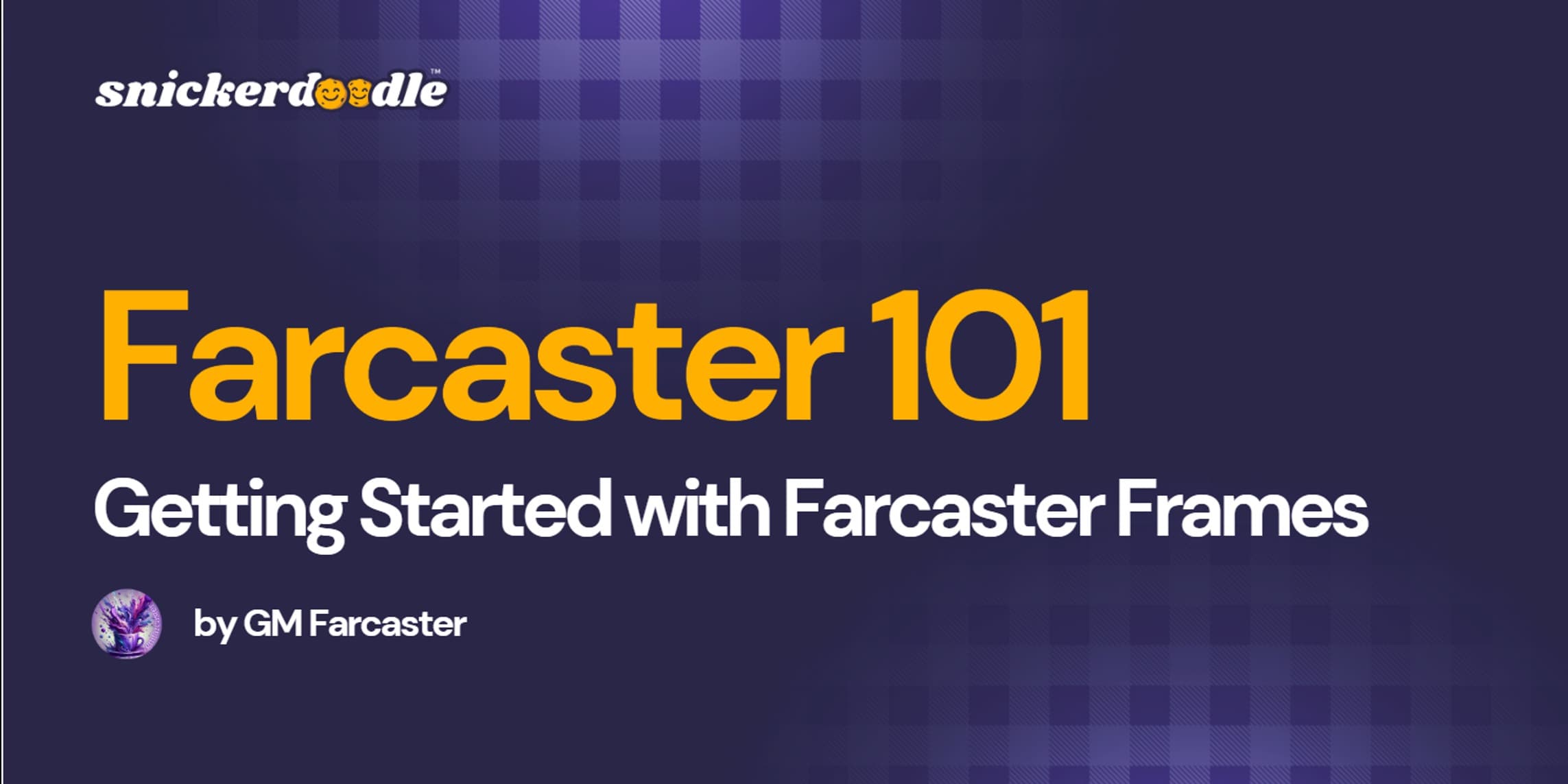 snickerdoodle™

Farcaster 101

Getting Started with Farcaster Frames

by GM Farcaster